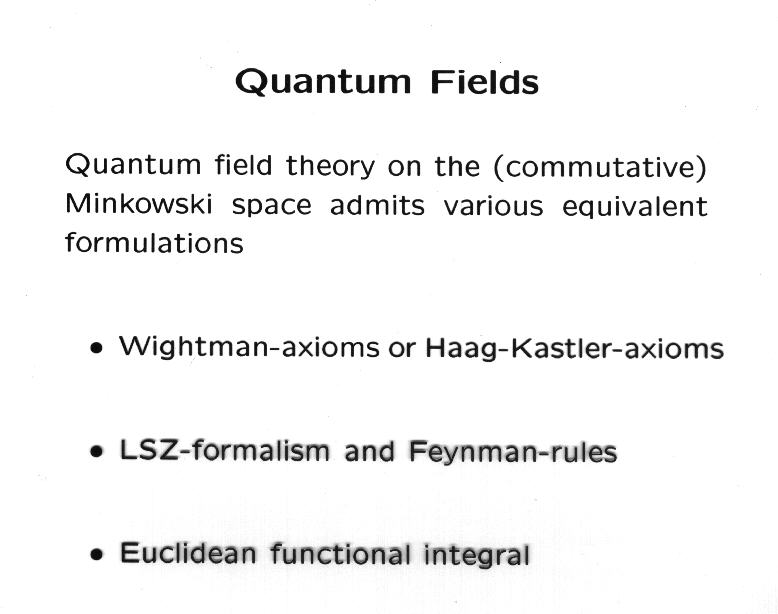 Quantum Fields

Quantum field theory on the (commutative) Minkowski space admits various equivalent formulations

• Wightman-axioms or Haag-Kastler-axioms

• LSZ-formalism and Feynman-rules

• Euclidean functional integral